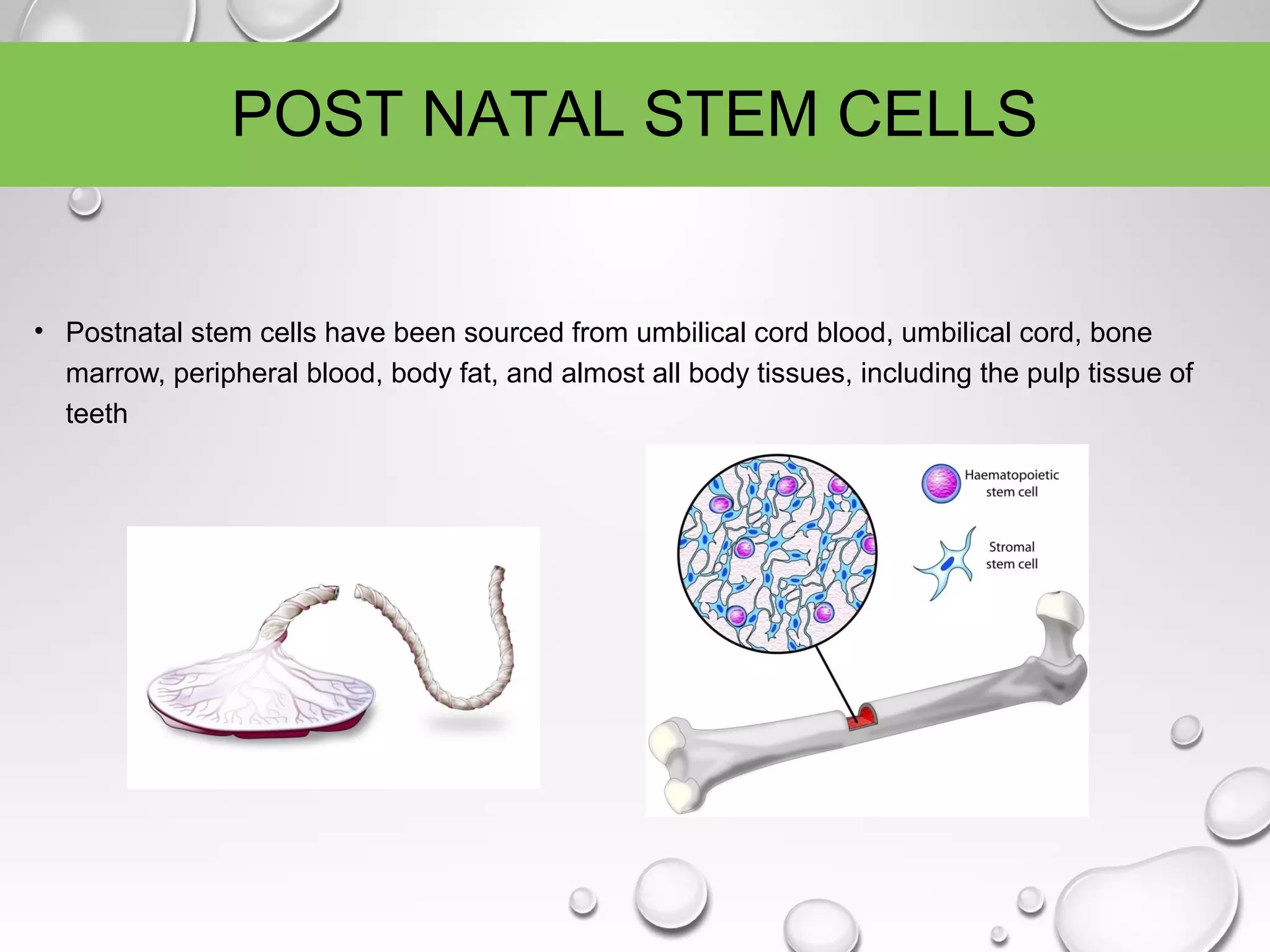 POST NATAL STEM CELLS

• Postnatal stem cells have been sourced from umbilical cord blood, umbilical cord, bone marrow, peripheral blood, body fat, and almost all body tissues, including the pulp tissue of teeth

Haematopoietic stem cell

Stromal stem cell